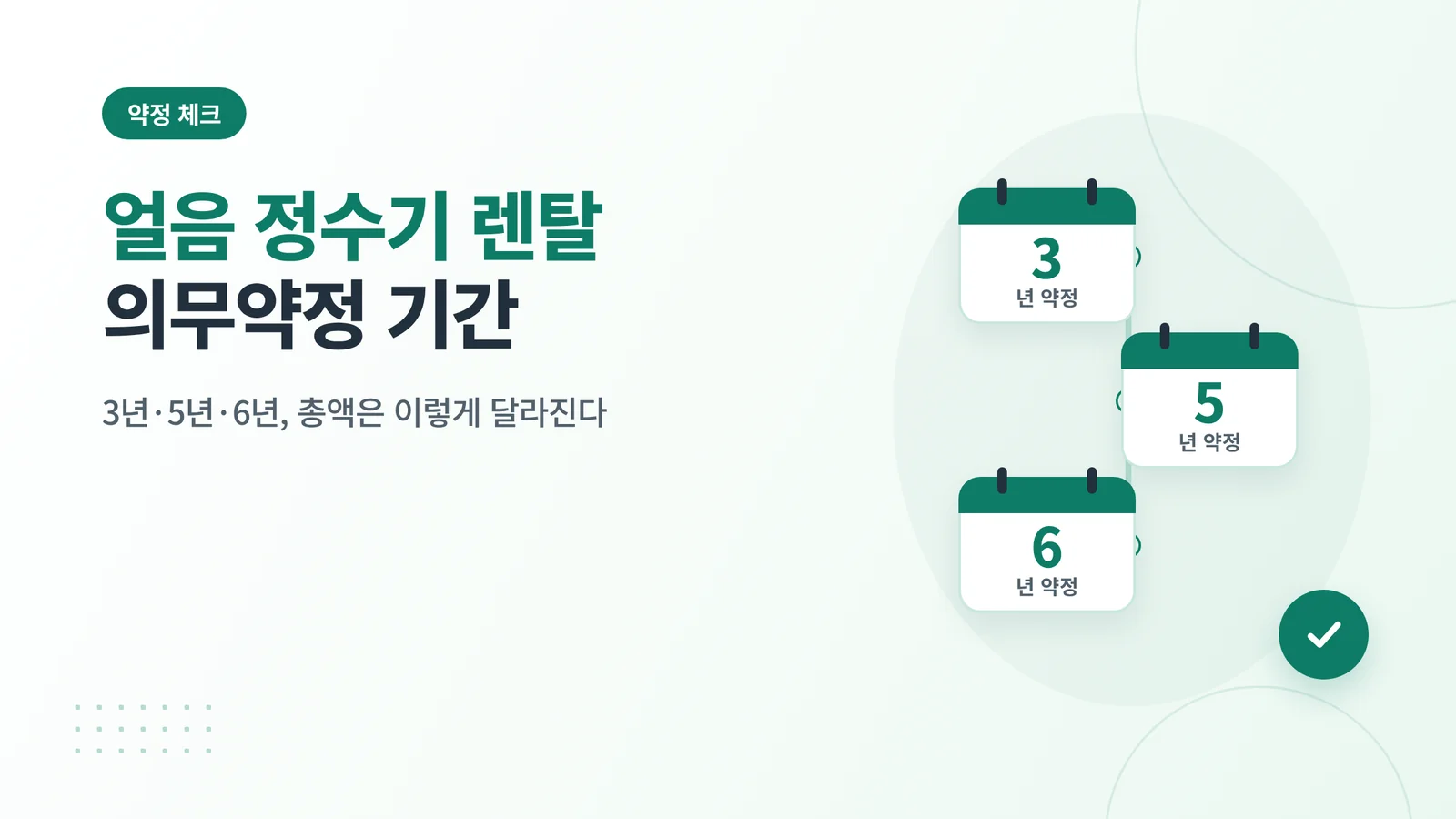 약정 체크

얼음 정수기 렌탈
의무약정 기간

3년·5년·6년, 총액은 이렇게 달라진다

3
년 약정

5
년 약정

6
년 약정